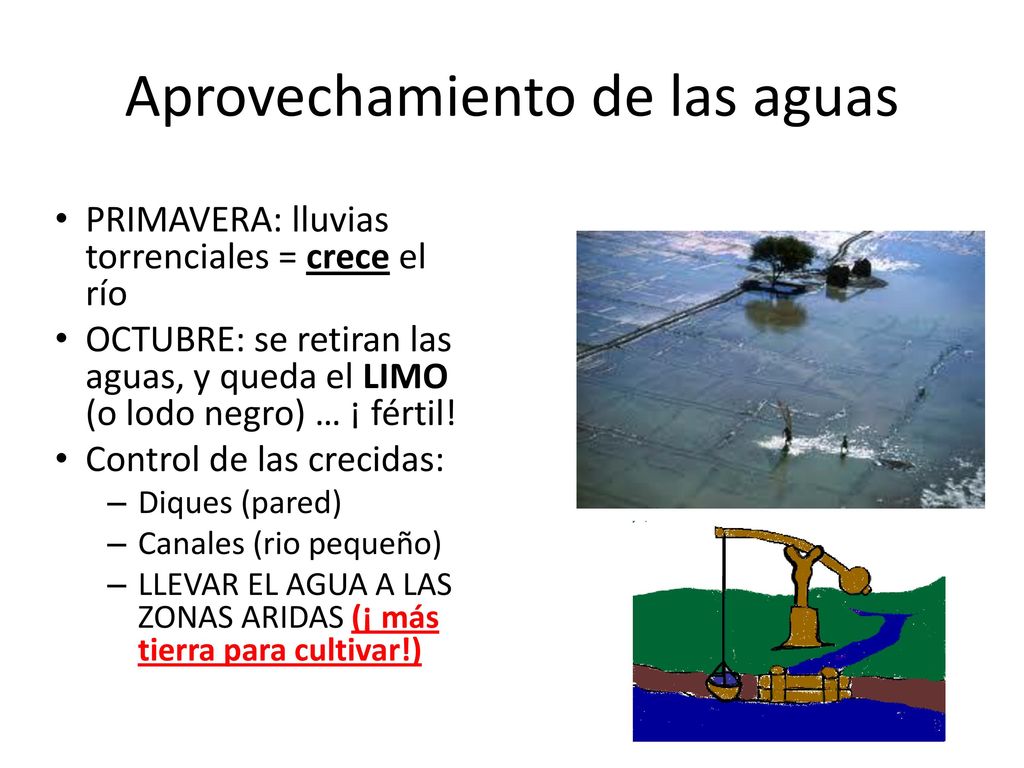 Aprovechamiento de las aguas

• PRIMAVERA: lluvias torrenciales = crece el río

• OCTUBRE: se retiran las aguas, y queda el LIMO (o lodo negro) … ¡ fértil!

• Control de las crecidas:
– Diques (pared)
– Canales (rio pequeño)
– LLEVAR EL AGUA A LAS ZONAS ARIDAS (¡ más tierra para cultivar!)